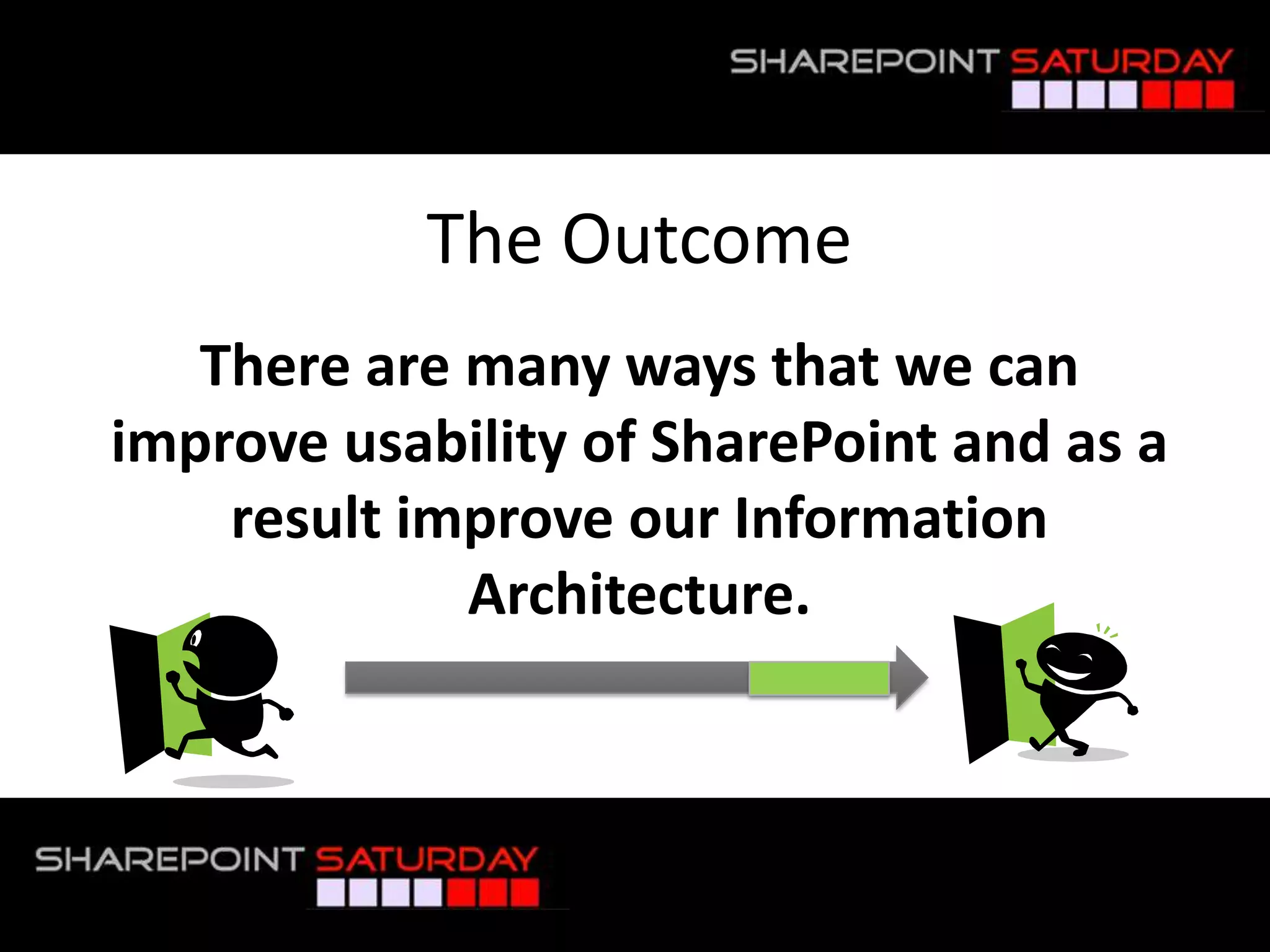 SHAREPOINT SATURDAY

The Outcome

There are many ways that we can improve usability of SharePoint and as a result improve our Information Architecture.

SHAREPOINT SATURDAY